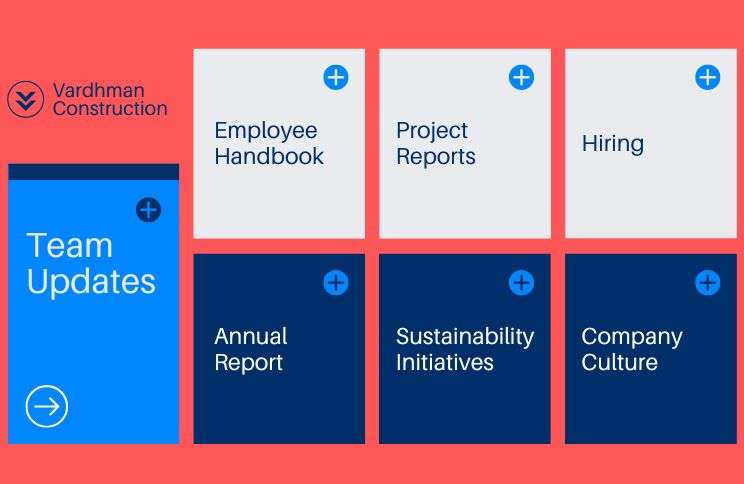 Vardhman Construction

Team Updates

Employee Handbook

Project Reports

Hiring

Annual Report

Sustainability Initiatives

Company Culture